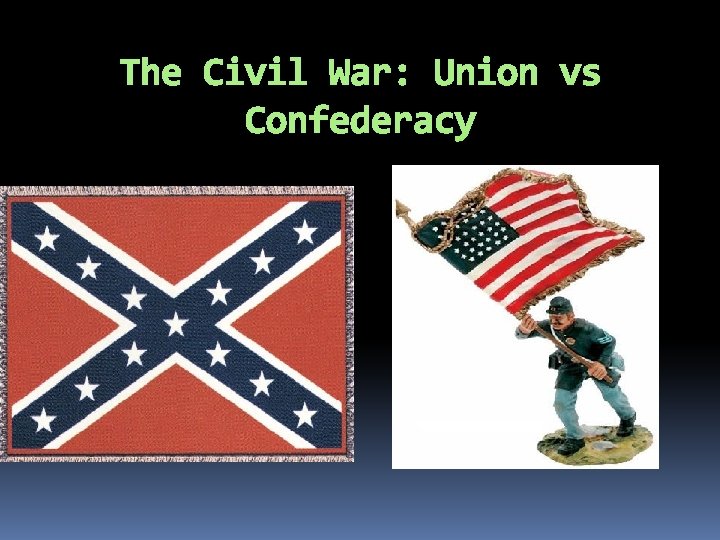 The Civil War: Union vs Confederacy